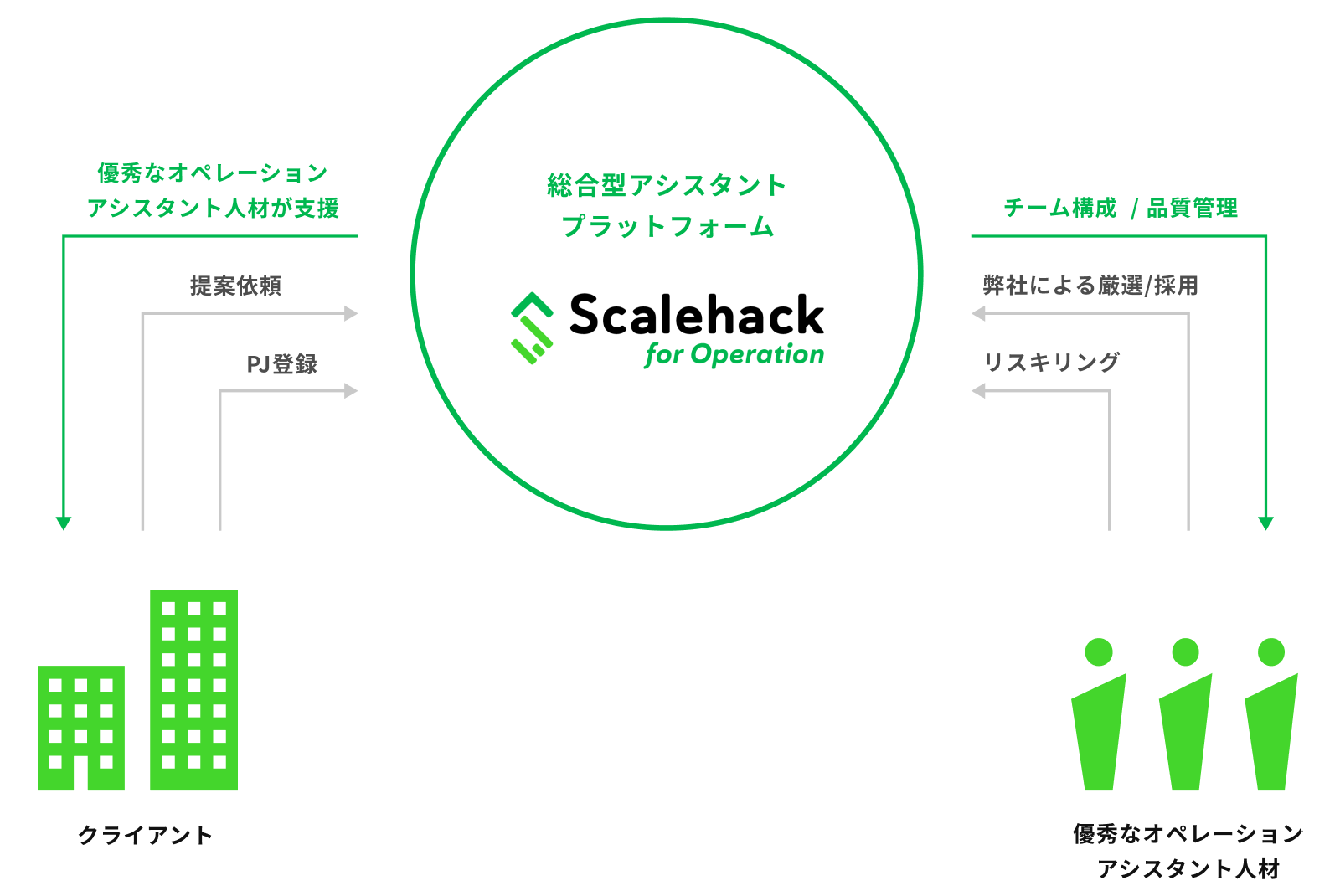 優秀なオペレーション
アシスタント人材が支援

提案依頼

PJ登録

総合型アシスタント
プラットフォーム

Scalehack
for Operation

チーム構成 / 品質管理

弊社による厳選/採用

リスキリング

クライアント

優秀なオペレーション
アシスタント人材